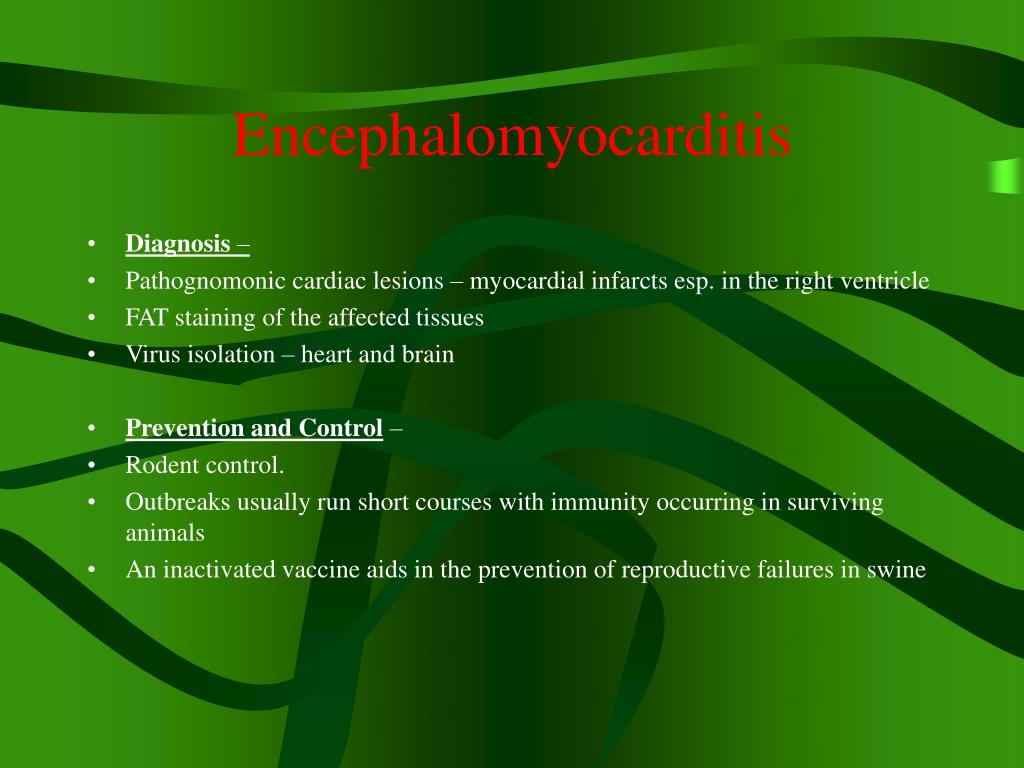 Encephalomyocarditis

• Diagnosis –
• Pathognomonic cardiac lesions – myocardial infarcts esp. in the right ventricle
• FAT staining of the affected tissues
• Virus isolation – heart and brain

• Prevention and Control –
• Rodent control.
• Outbreaks usually run short courses with immunity occurring in surviving animals
• An inactivated vaccine aids in the prevention of reproductive failures in swine